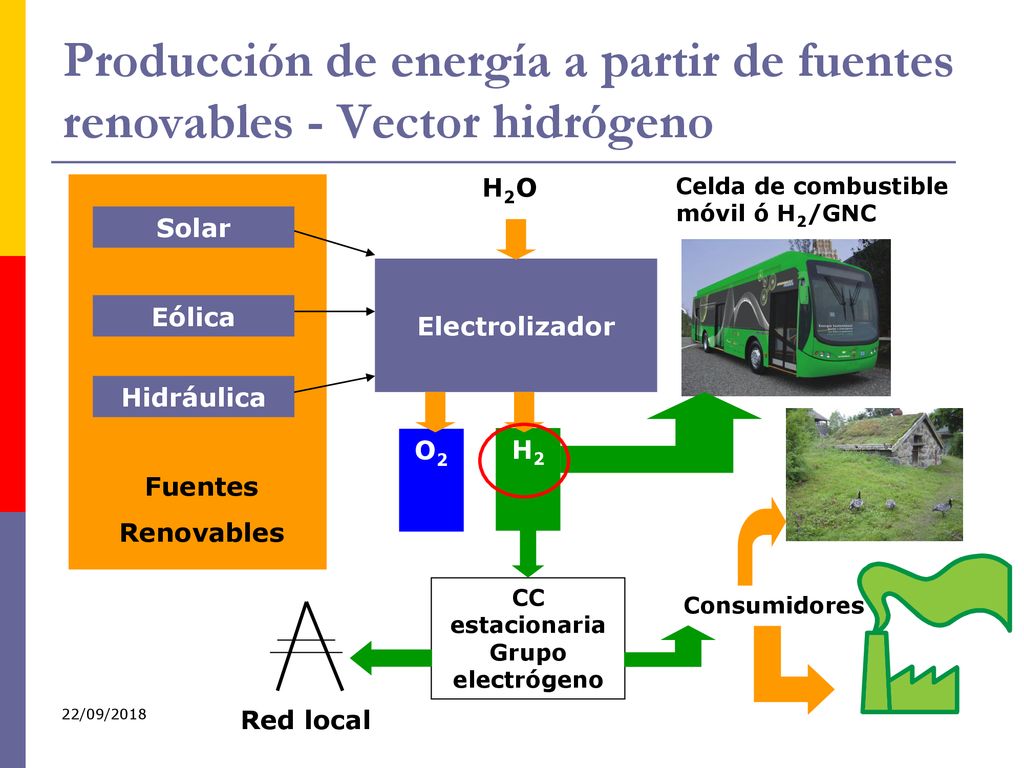 Producción de energía a partir de fuentes renovables - Vector hidrógeno

Solar

Eólica

Hidráulica

Fuentes Renovables

$H_2O$

Electrolizador

$O_2$

$H_2$

Celda de combustible móvil ó $H_2$/GNC

CC estacionaria Grupo electrógeno

Consumidores

Red local

22/09/2018